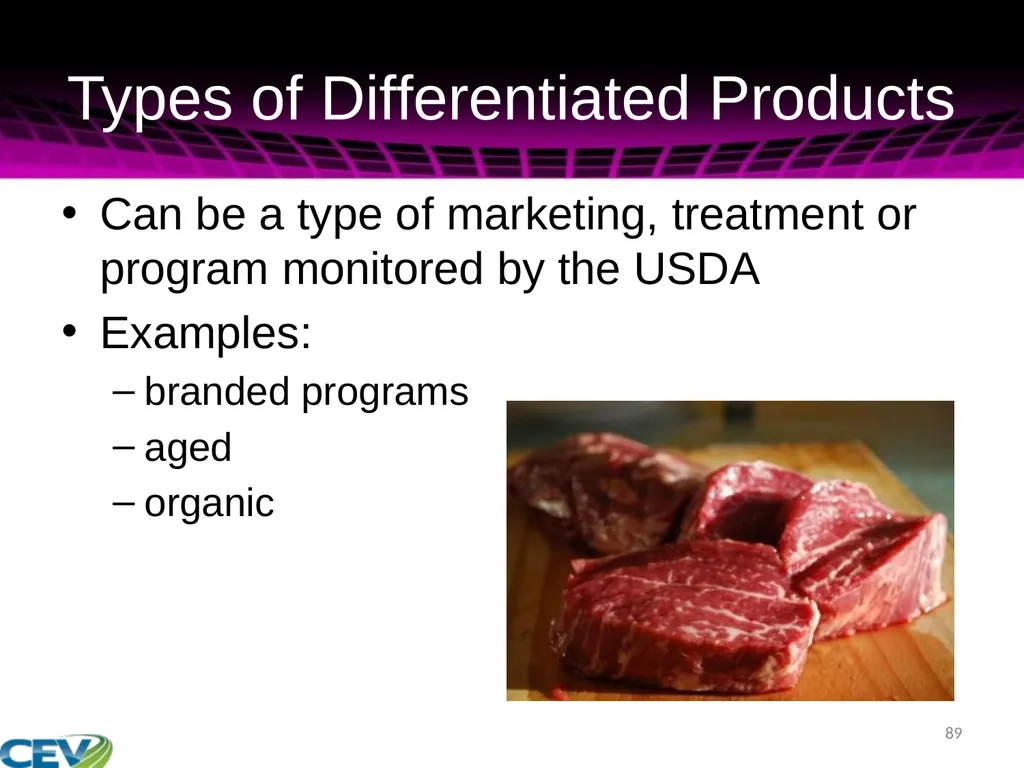 Types of Differentiated Products

• Can be a type of marketing, treatment or program monitored by the USDA
• Examples:
– branded programs
– aged
– organic

89

CEV